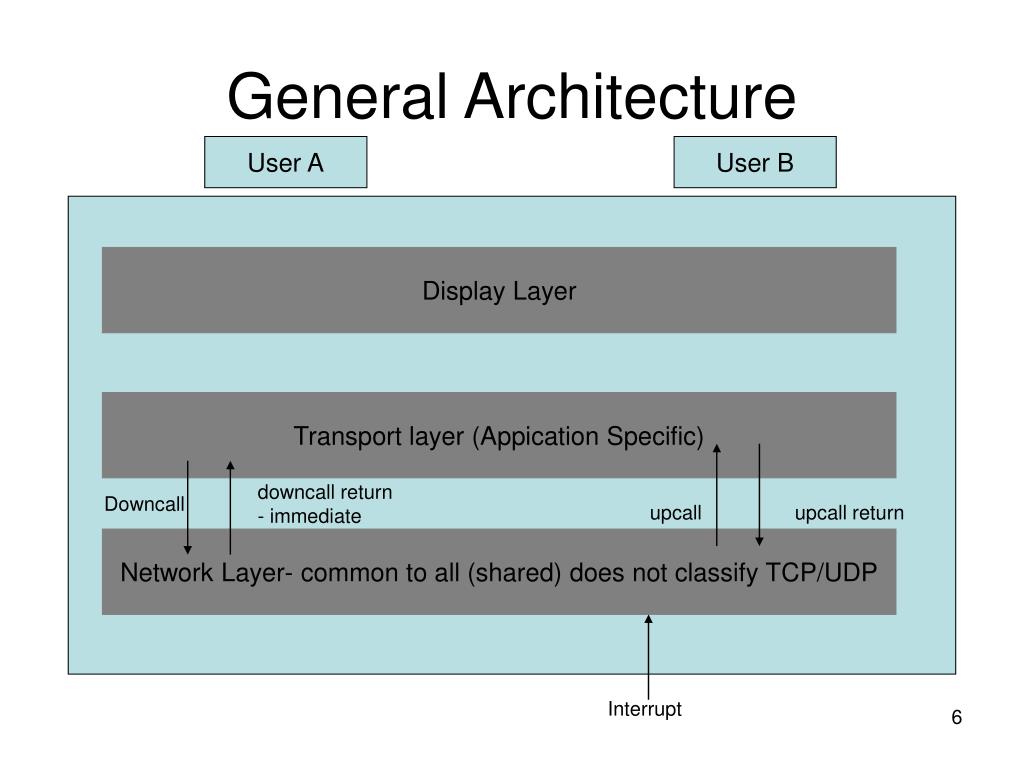 General Architecture

User A

User B

Display Layer

Transport layer (Appication Specific)

Downcall

downcall return
- immediate

upcall

upcall return

Network Layer- common to all (shared) does not classify TCP/UDP

Interrupt

6